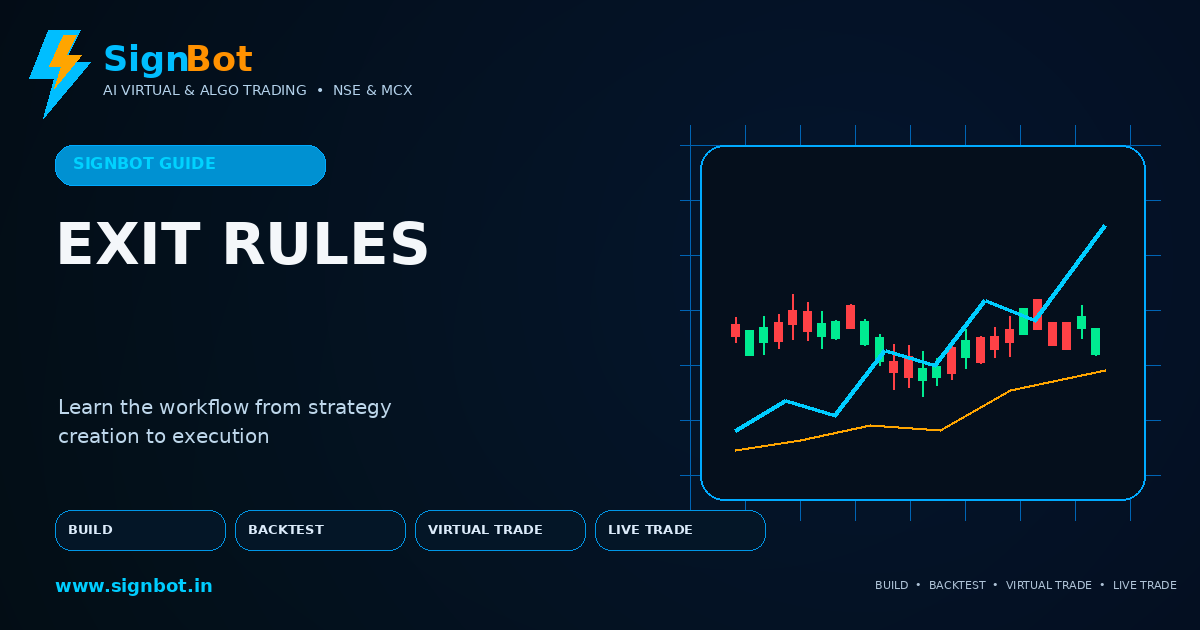 SignBot
AI VIRTUAL & ALGO TRADING • NSE & MCX

SIGNBOT GUIDE

EXIT RULES

Learn the workflow from strategy creation to execution

BUILD
BACKTEST
VIRTUAL TRADE
LIVE TRADE

www.signbot.in

BUILD • BACKTEST • VIRTUAL TRADE • LIVE TRADE